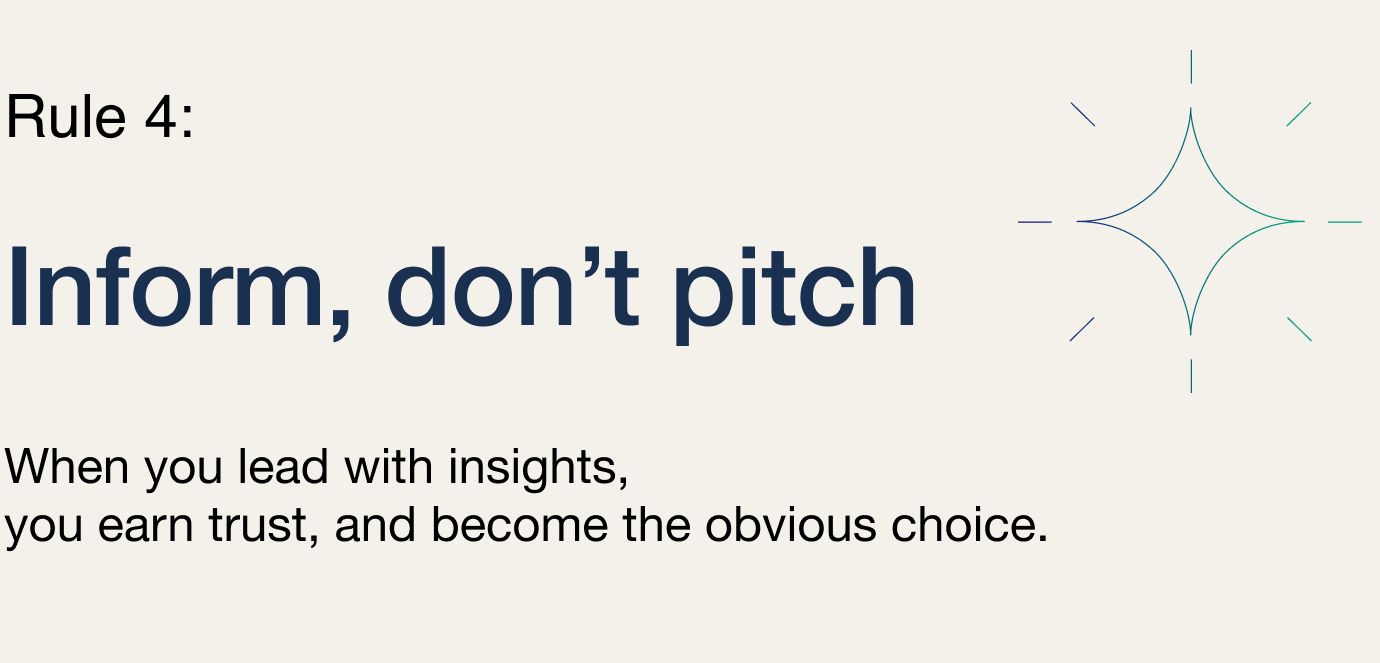 Rule 4:

Inform, don’t pitch

When you lead with insights,
you earn trust, and become the obvious choice.